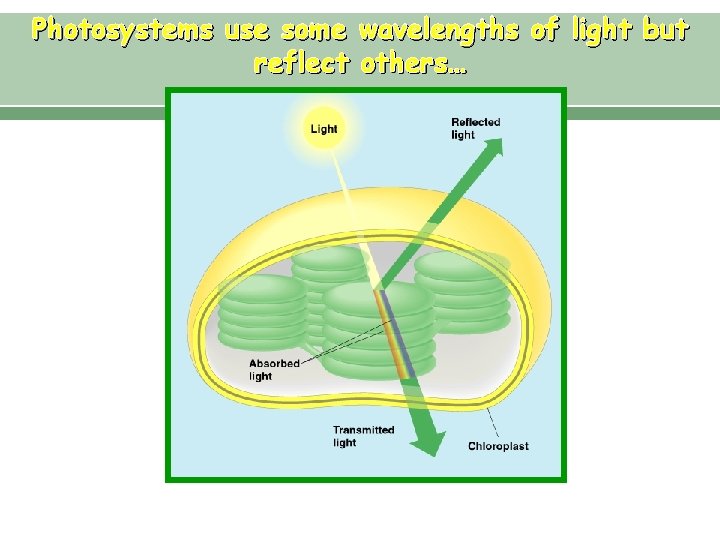 Photosystems use some wavelengths of light but reflect others…

Light

Reflected light

Absorbed light

Transmitted light

Chloroplast